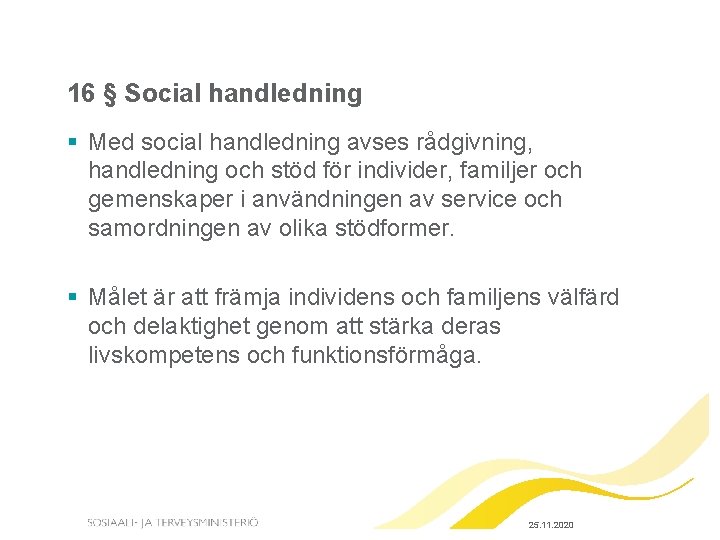 16 § Social handledning

▪ Med social handledning avses rådgivning, handledning och stöd för individer, familjer och gemenskaper i användningen av service och samordningen av olika stödformer.

▪ Målet är att främja individens och familjens välfärd och delaktighet genom att stärka deras livskompetens och funktionsförmåga.

SOSIAALI- JA TERVEYSMINISTERIÖ

25.11.2020